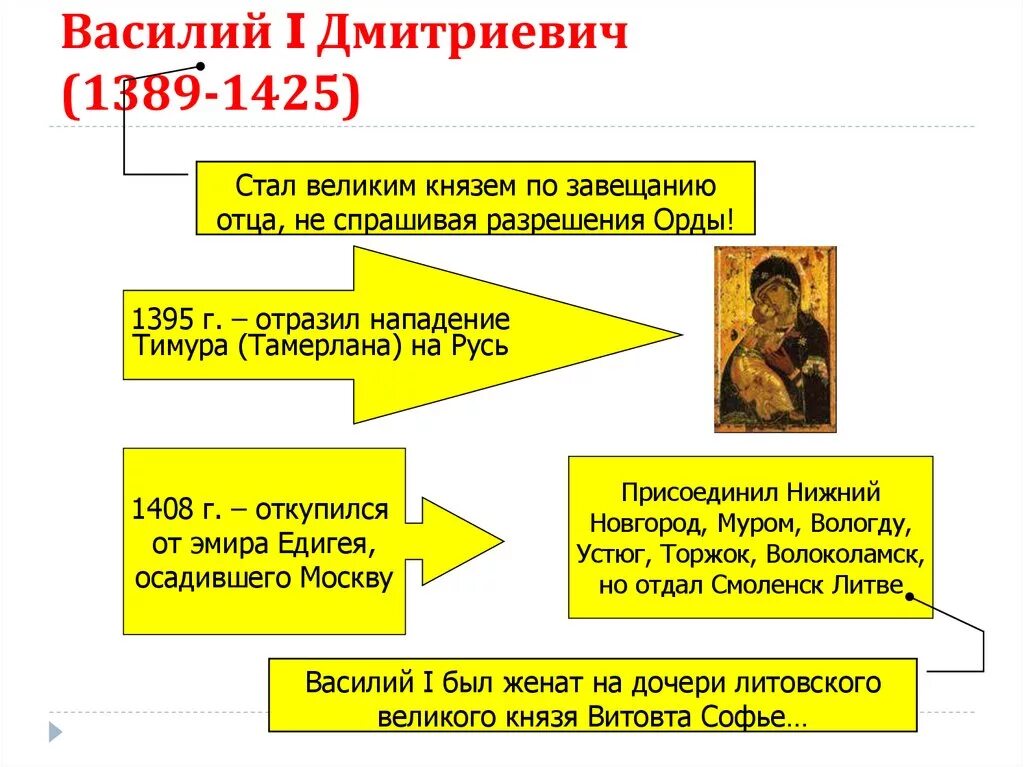 Василий I Дмитриевич (1389-1425)

Стал великим князем по завещанию отца, не спрашивая разрешения Орды!

1395 г. – отразил нападение Тимура (Тамерлана) на Русь

1408 г. – откупился от эмира Едигея, осадившего Москву

Присоединил Нижний Новгород, Муром, Вологду, Устюг, Торжок, Волоколамск, но отдал Смоленск Литве

Василий I был женат на дочери литовского великого князя Витовта Софье…